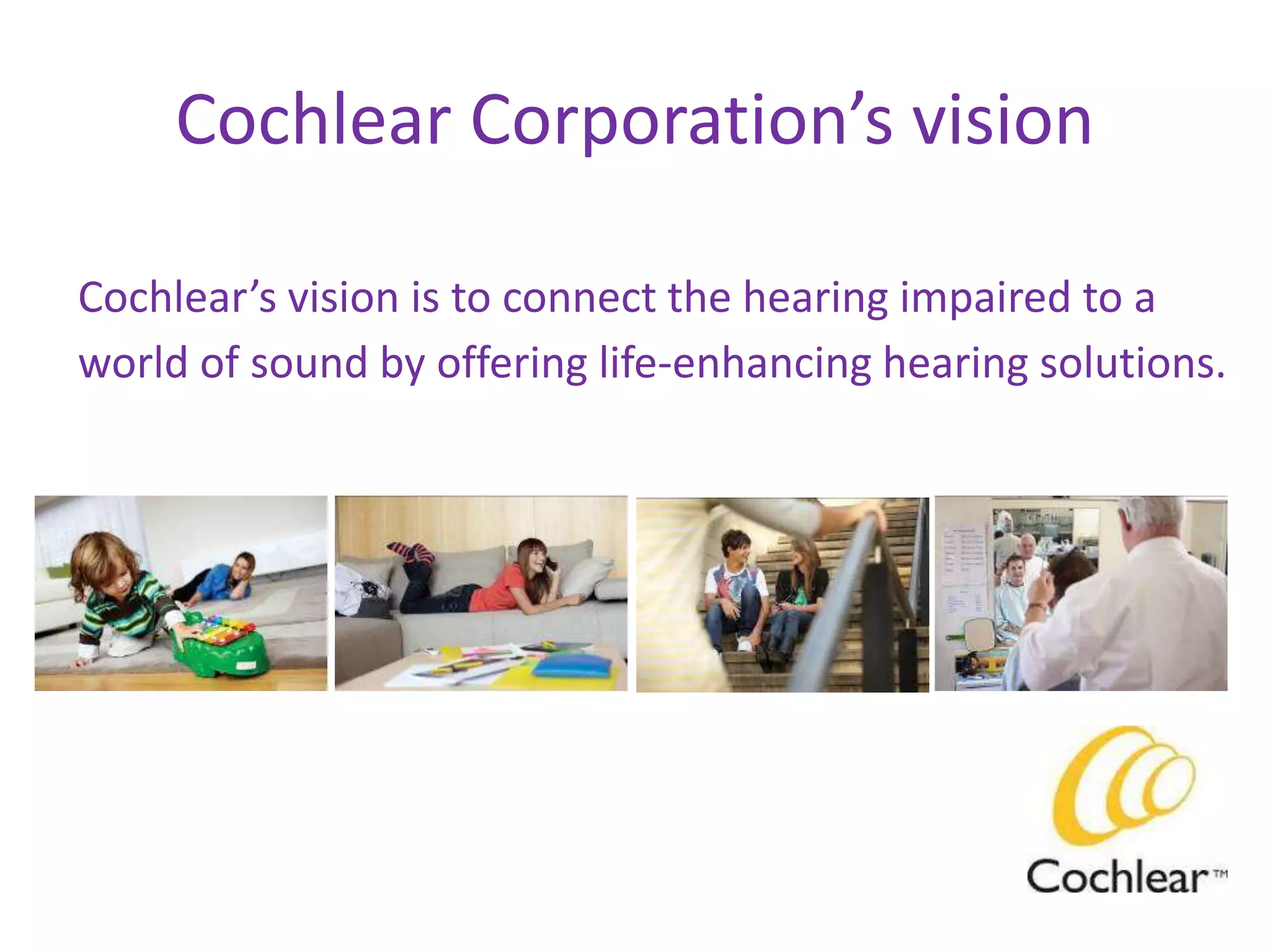 Cochlear Corporation’s vision

Cochlear’s vision is to connect the hearing impaired to a world of sound by offering life-enhancing hearing solutions.

Cochlear™